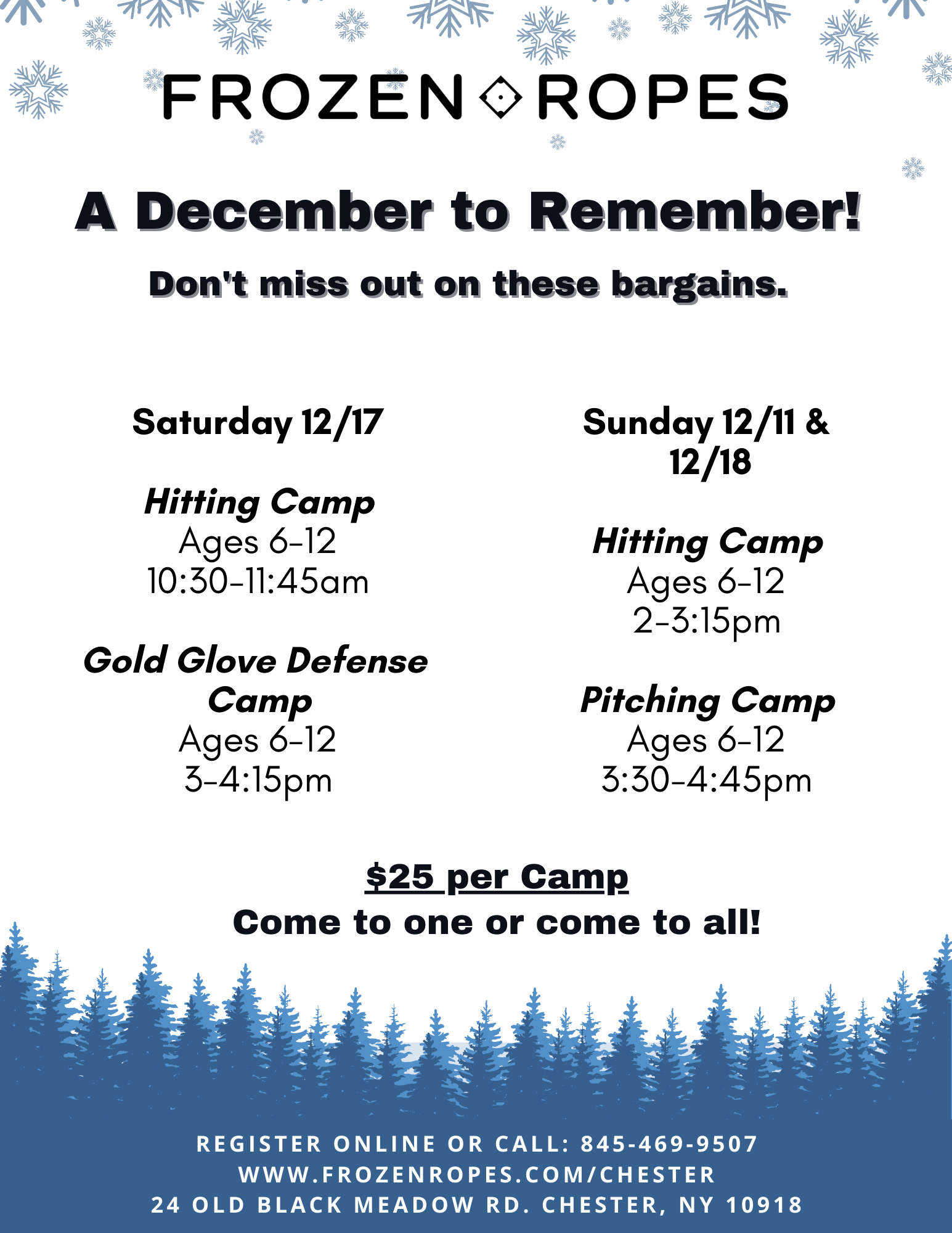 FROZEN ROPES

A December to Remember!

Don't miss out on these bargains.

Saturday 12/17

Hitting Camp
Ages 6-12
10:30-11:45am

Gold Glove Defense Camp
Ages 6-12
3-4:15pm

Sunday 12/11 & 12/18

Hitting Camp
Ages 6-12
2-3:15pm

Pitching Camp
Ages 6-12
3:30-4:45pm

$25 per Camp
Come to one or come to all!

REGISTER ONLINE OR CALL: 845-469-9507
WWW.FROZENROPES.COM/CHESTER
24 OLD BLACK MEADOW RD. CHESTER, NY 10918